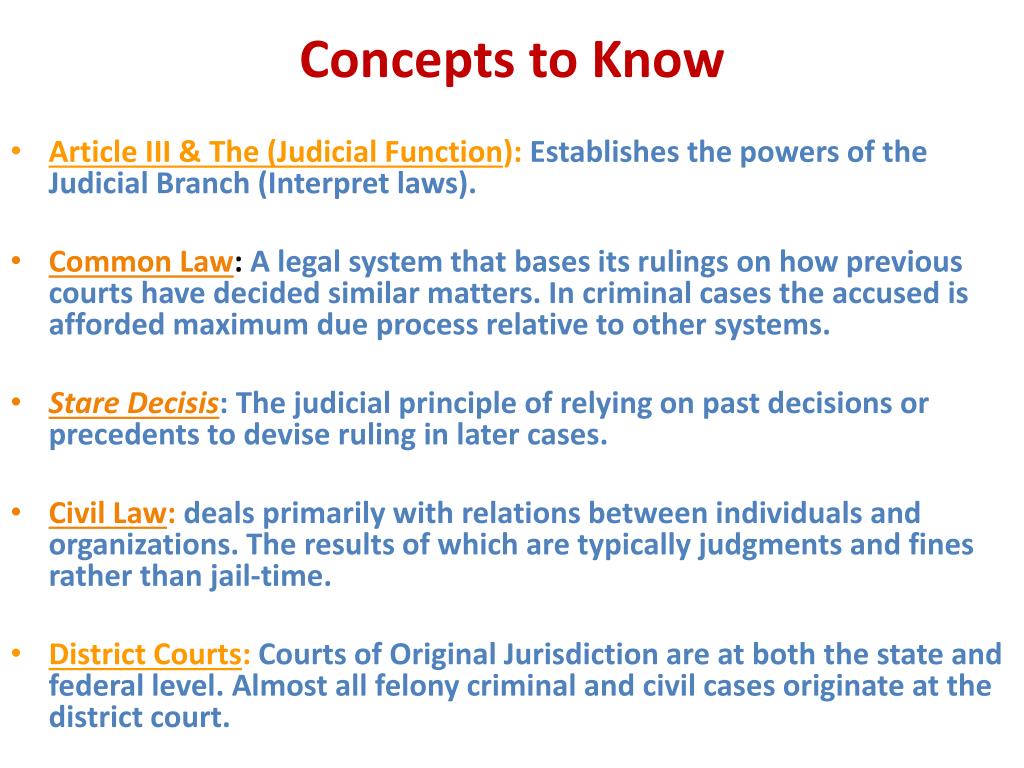 Concepts to Know

• Article III & The (Judicial Function): Establishes the powers of the Judicial Branch (Interpret laws).

• Common Law: A legal system that bases its rulings on how previous courts have decided similar matters. In criminal cases the accused is afforded maximum due process relative to other systems.

• Stare Decisis: The judicial principle of relying on past decisions or precedents to devise ruling in later cases.

• Civil Law: deals primarily with relations between individuals and organizations. The results of which are typically judgments and fines rather than jail-time.

• District Courts: Courts of Original Jurisdiction are at both the state and federal level. Almost all felony criminal and civil cases originate at the district court.